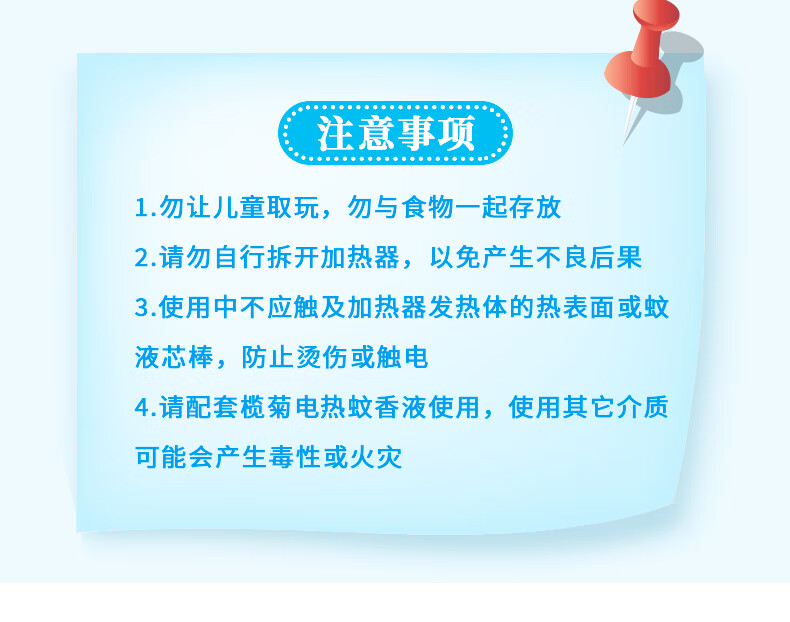 注意事项

1.勿让儿童取玩，勿与食物一起存放

2.请勿自行拆开加热器，以免产生不良后果

3.使用中不应触及加热器发热体的热表面或蚊液芯棒，防止烫伤或触电

4.请配套榄菊电热蚊香液使用，使用其它介质可能会产生毒性或火灾